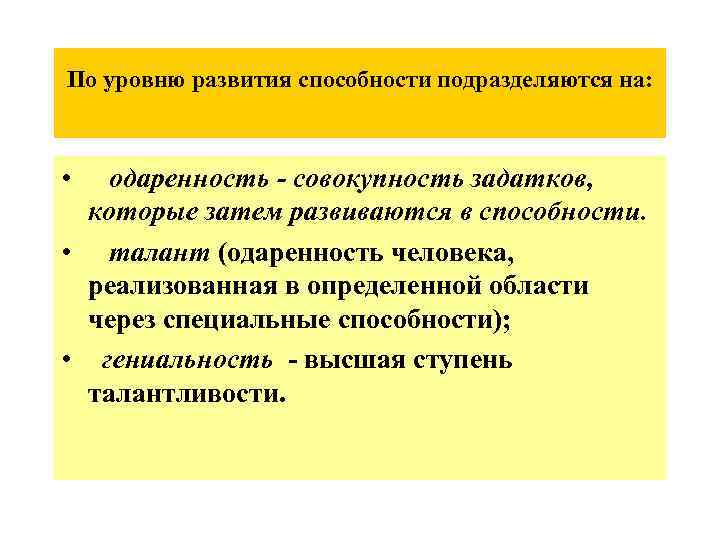 По уровню развития способности подразделяются на:

• одаренность - совокупность задатков, которые затем развиваются в способности.

• талант (одаренность человека, реализованная в определенной области через специальные способности);

• гениальность - высшая ступень талантливости.